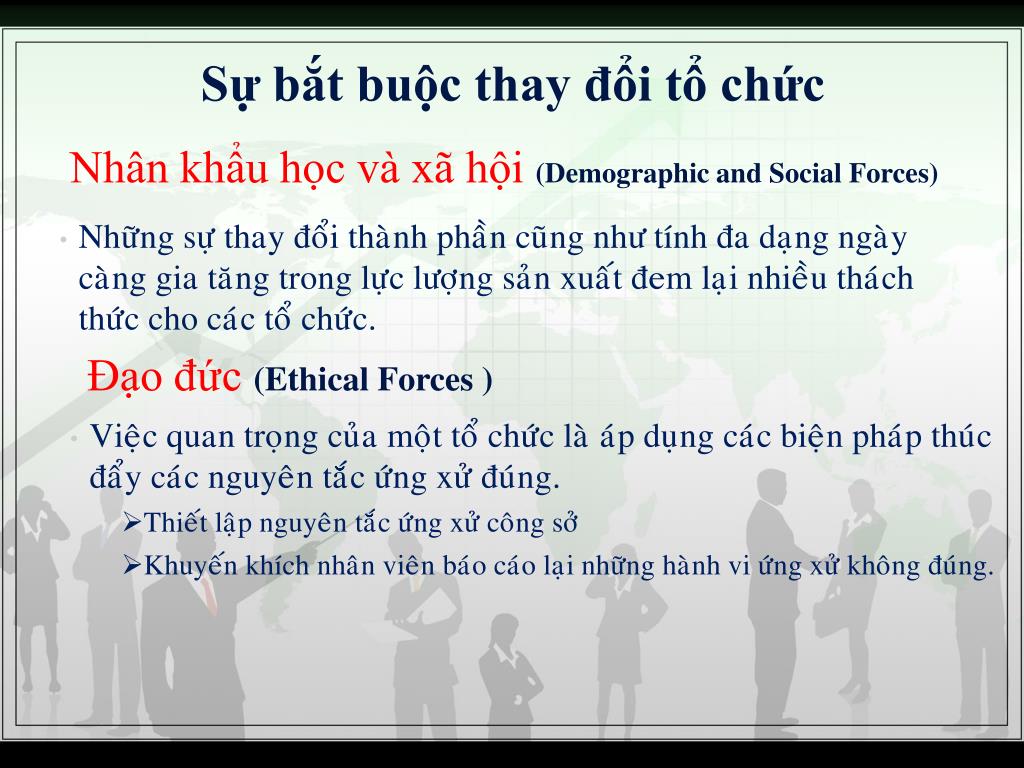 Sự bắt buộc thay đổi tổ chức

Nhân khẩu học và xã hội (Demographic and Social Forces)

• Những sự thay đổi thành phần cũng như tính đa dạng ngày càng gia tăng trong lực lượng sản xuất đem lại nhiều thách thức cho các tổ chức.

Đạo đức (Ethical Forces )

• Việc quan trọng của một tổ chức là áp dụng các biện pháp thúc đẩy các nguyên tắc ứng xử đúng.

➢Thiết lập nguyên tắc ứng xử công sở

➢Khuyến khích nhân viên báo cáo lại những hành vi ứng xử không đúng.